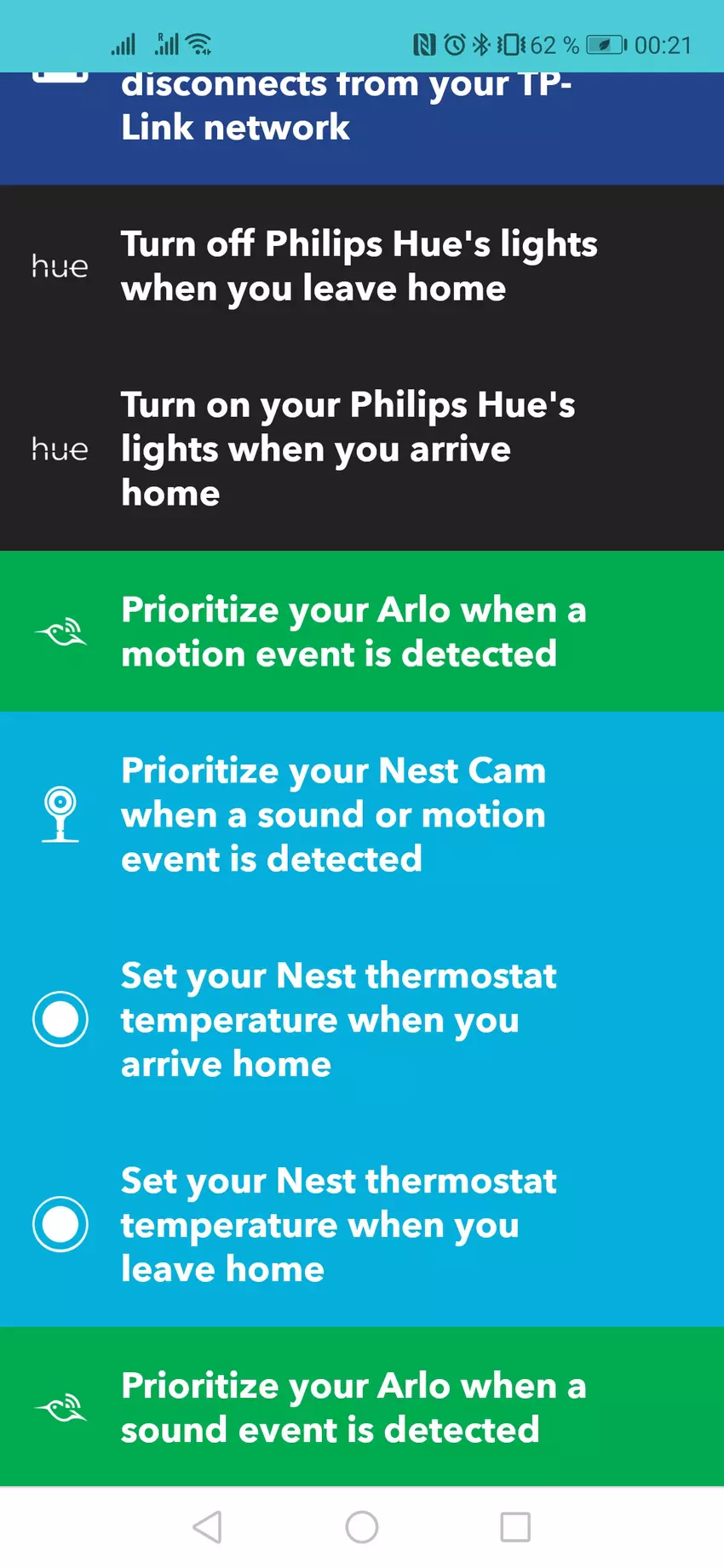 62 % 00:21

disconnects from your TP-Link network

hue Turn off Philips Hue's lights when you leave home

hue Turn on your Philips Hue's lights when you arrive home

Prioritize your Arlo when a motion event is detected

Prioritize your Nest Cam when a sound or motion event is detected

Set your Nest thermostat temperature when you arrive home

Set your Nest thermostat temperature when you leave home

Prioritize your Arlo when a sound event is detected